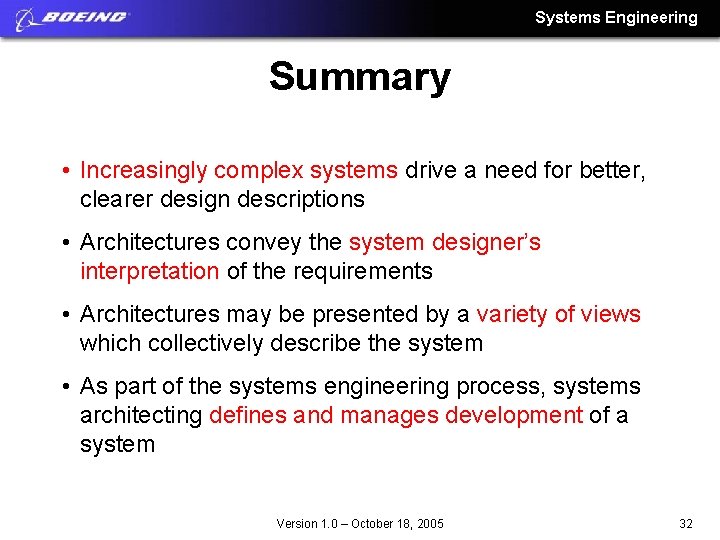 BOEING

Systems Engineering

Summary

• Increasingly complex systems drive a need for better, clearer design descriptions

• Architectures convey the system designer's interpretation of the requirements

• Architectures may be presented by a variety of views which collectively describe the system

• As part of the systems engineering process, systems architecting defines and manages development of a system

Version 1.0 – October 18, 2005

32